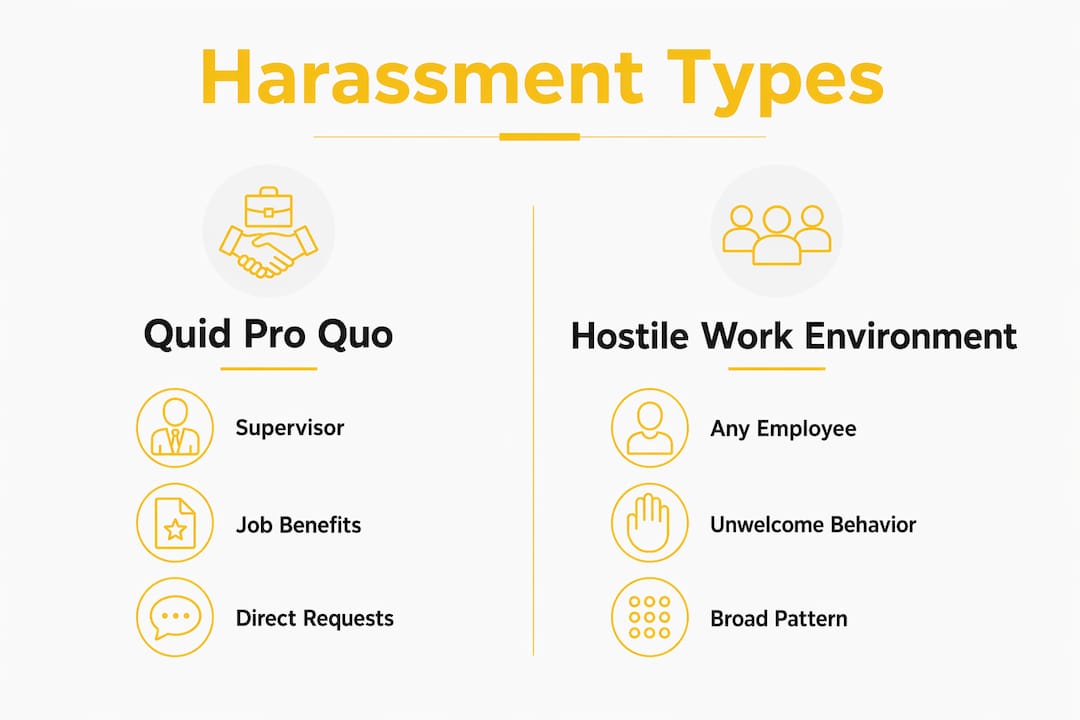 Harassment Types

Quid Pro Quo

Supervisor

Job Benefits

Direct Requests

Hostile Work Environment

Any Employee

Unwelcome Behavior

Broad Pattern